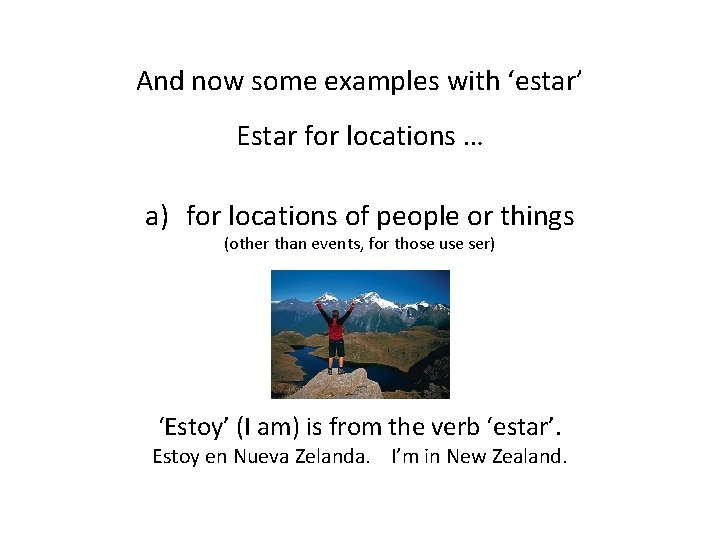 And now some examples with ‘estar’

Estar for locations …

a) for locations of people or things
(other than events, for those use ser)

‘Estoy’ (I am) is from the verb ‘estar’.
Estoy en Nueva Zelanda. I’m in New Zealand.